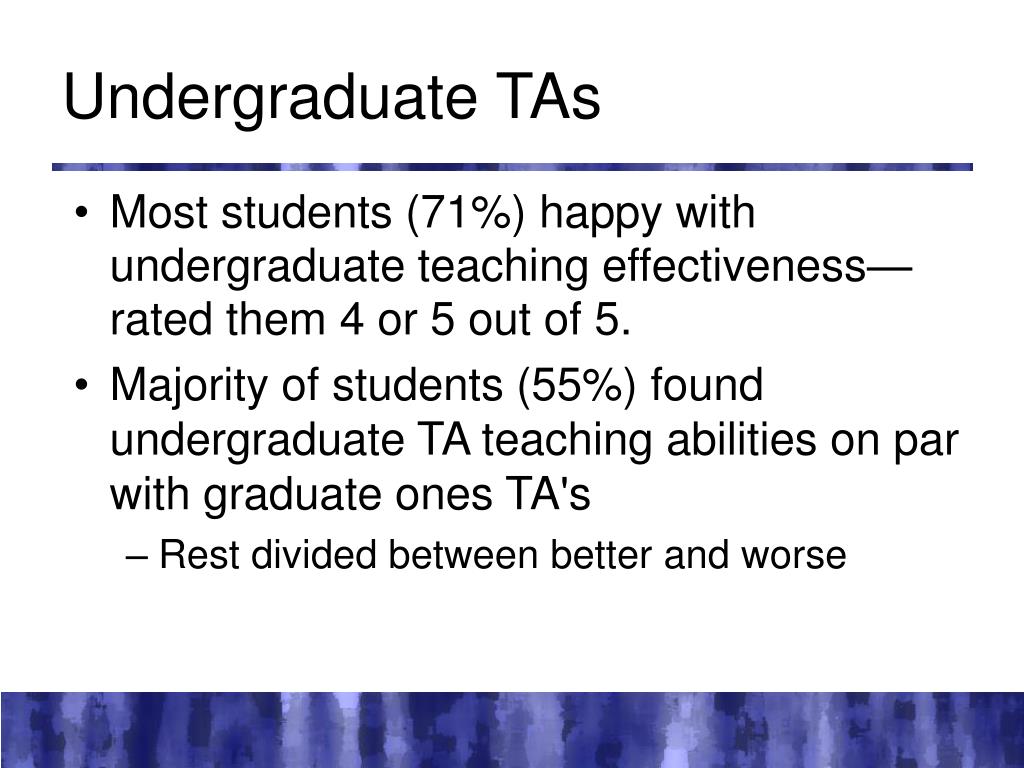 Undergraduate TAs

• Most students (71%) happy with undergraduate teaching effectiveness—rated them 4 or 5 out of 5.

• Majority of students (55%) found undergraduate TA teaching abilities on par with graduate ones TA's

– Rest divided between better and worse